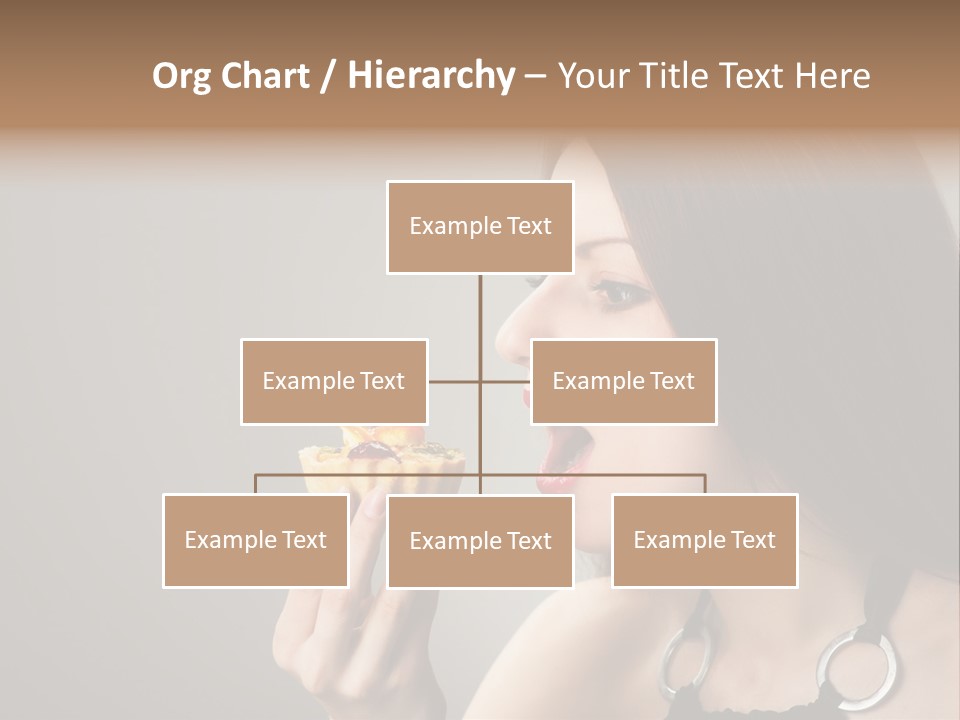 Org Chart / Hierarchy – Your Title Text Here

Example Text

Example Text

Example Text

Example Text

Example Text

Example Text